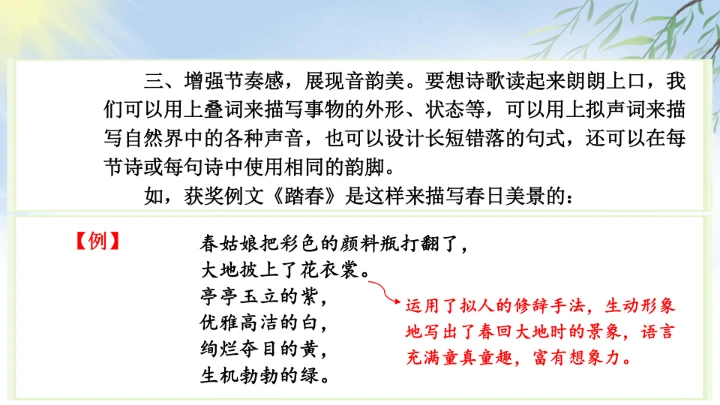 三、增强节奏感，展现音韵美。要想诗歌读起来朗朗上口，我们可以用上叠词来描写事物的外形、状态等，可以用上拟声词来描写自然界中的各种声音，也可以设计长短错落的句式，还可以在每节诗或每句诗中使用相同的韵脚。

如，获奖例文《踏春》是这样来描写春日美景的：

【例】

春姑娘把彩色的颜料瓶打翻了，
大地披上了花衣裳。
亭亭玉立的紫，
优雅高洁的白，
绚烂夺目的黄，
生机勃勃的绿。

运用了拟人的修辞手法，生动形象地写出了春回大地时的景象，语言充满童真童趣，富有想象力。